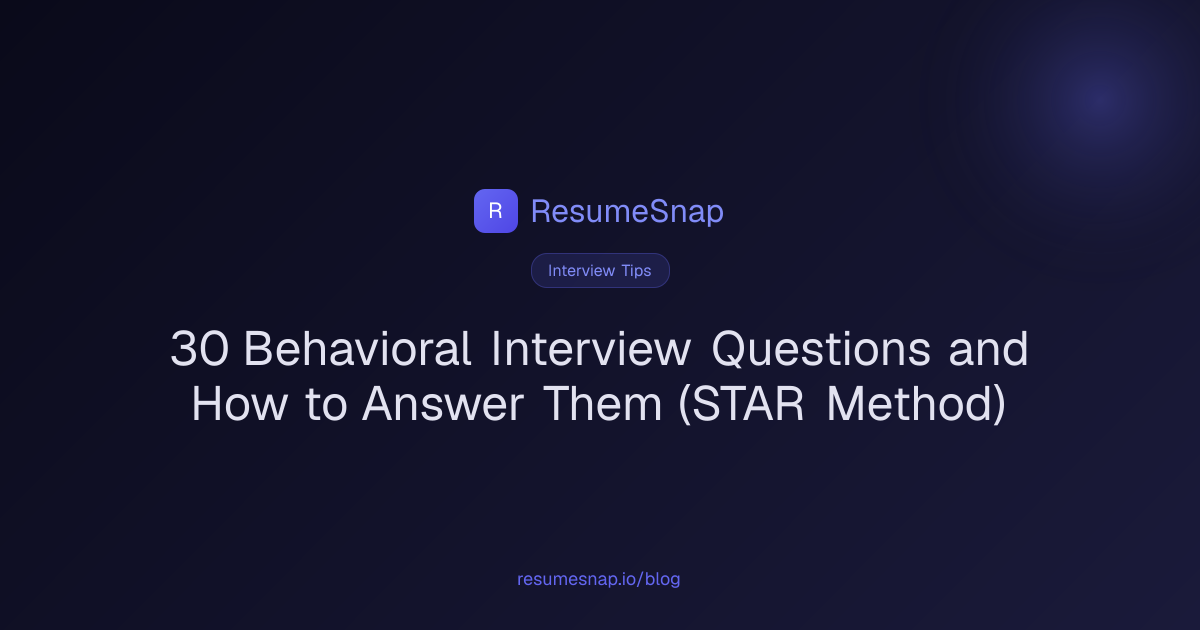 R ResumeSnap

Interview Tips

30 Behavioral Interview Questions and How to Answer Them (STAR Method)

resumesnap.io/blog